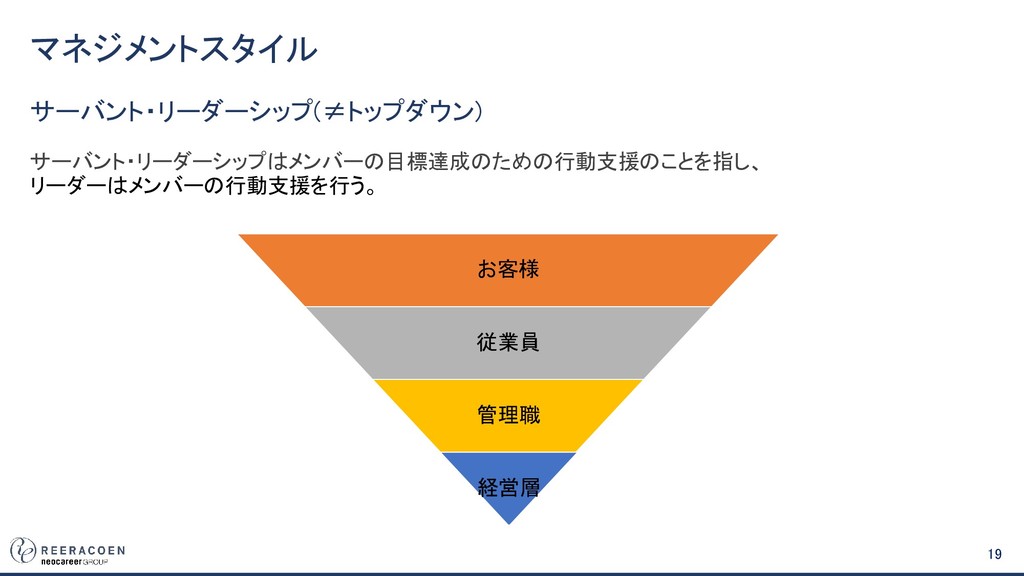 マネジメントスタイル

サーバント・リーダーシップ（≠トップダウン）

サーバント・リーダーシップはメンバーの目標達成のための行動支援のことを指し、リーダーはメンバーの行動支援を行う。

お客様

従業員

管理職

経営層

REERACOEN
neocareer GROUP

19